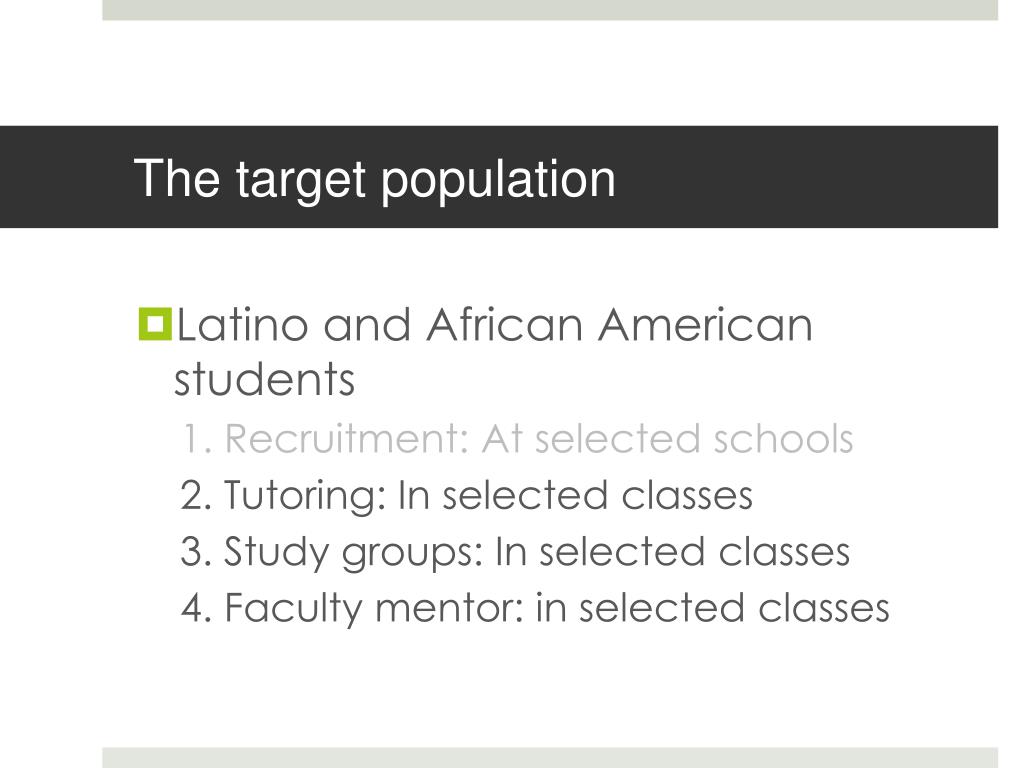 The target population

Latino and African American students

1. Recruitment: At selected schools
2. Tutoring: In selected classes
3. Study groups: In selected classes
4. Faculty mentor: in selected classes